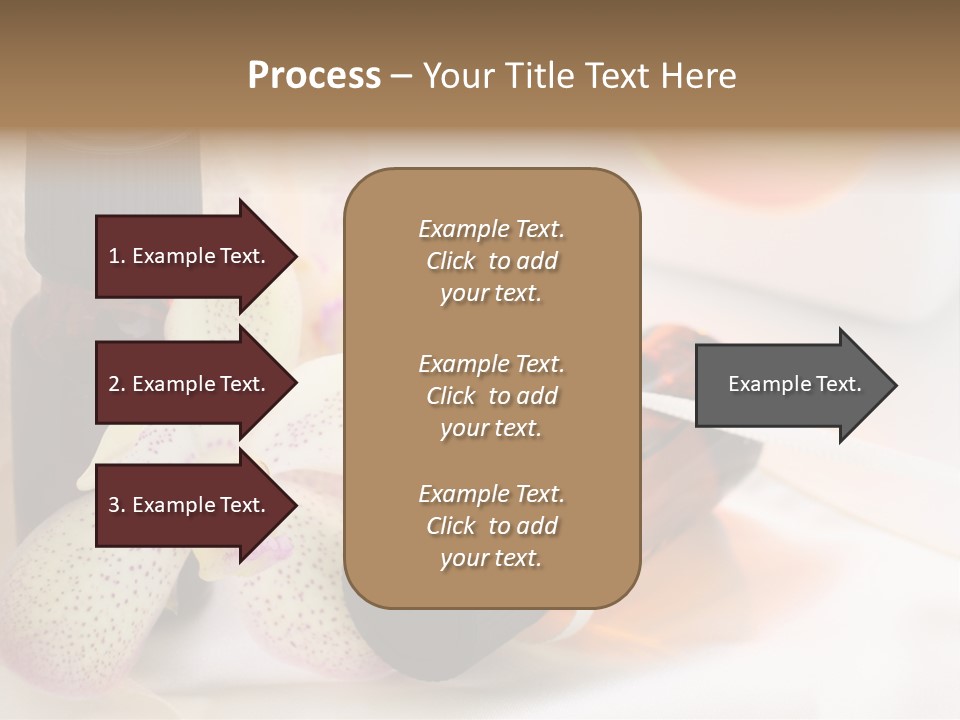 Process – Your Title Text Here

1. Example Text.

2. Example Text.

3. Example Text.

Example Text. Click to add your text.

Example Text. Click to add your text.

Example Text. Click to add your text.

Example Text.